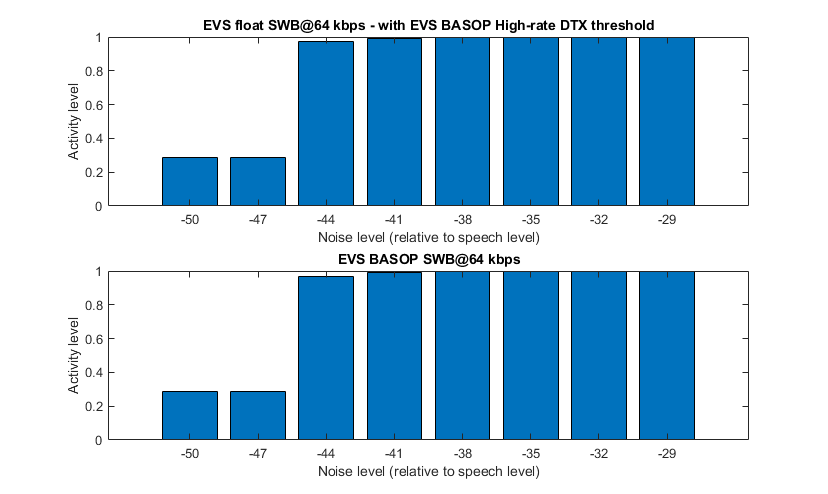 EVS float SWB@64 kbps - with EVS BASOP High-rate DTX threshold

Activity level

1
0.8
0.6
0.4
0.2
0

-50 -47 -44 -41 -38 -35 -32 -29

Noise level (relative to speech level)

EVS BASOP SWB@64 kbps

Activity level

1
0.8
0.6
0.4
0.2
0

-50 -47 -44 -41 -38 -35 -32 -29

Noise level (relative to speech level)